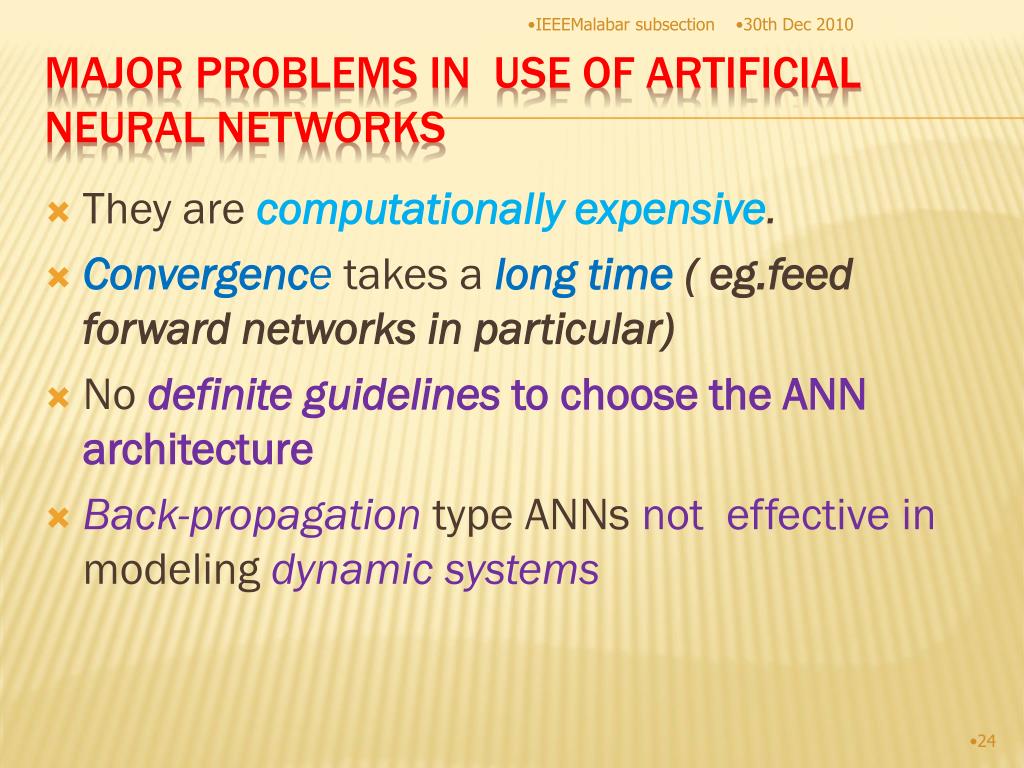 •IEEEMalabar subsection •30th Dec 2010

MAJOR PROBLEMS IN USE OF ARTIFICIAL NEURAL NETWORKS

They are computationally expensive.

Convergence takes a long time ( eg.feed forward networks in particular)

No definite guidelines to choose the ANN architecture

Back-propagation type ANNs not effective in modeling dynamic systems

•24